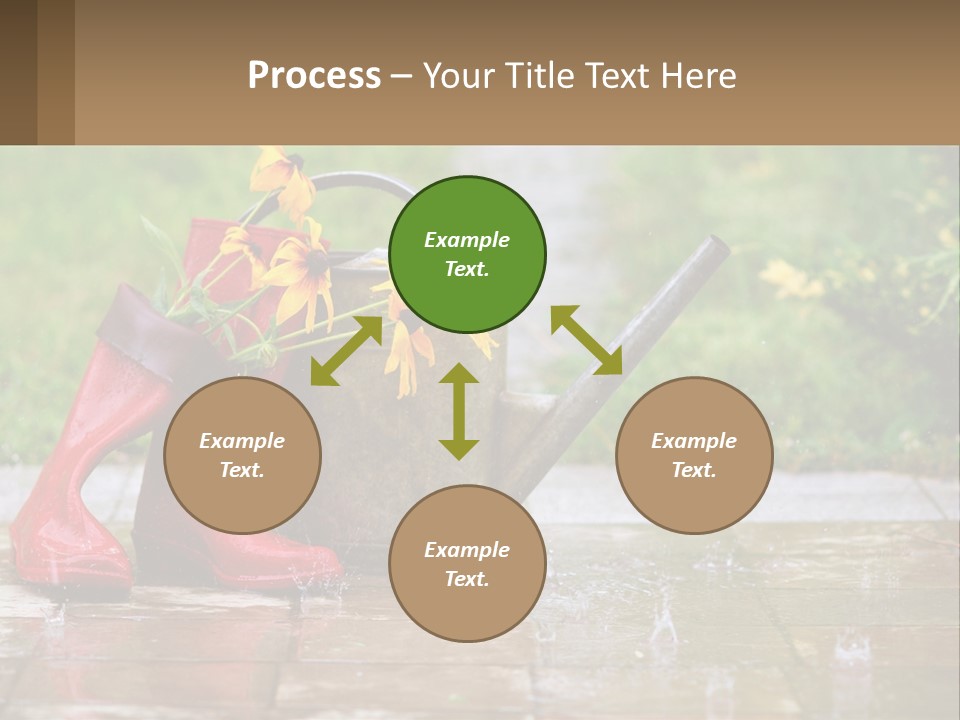 Process – Your Title Text Here

Example Text.

Example Text.

Example Text.

Example Text.